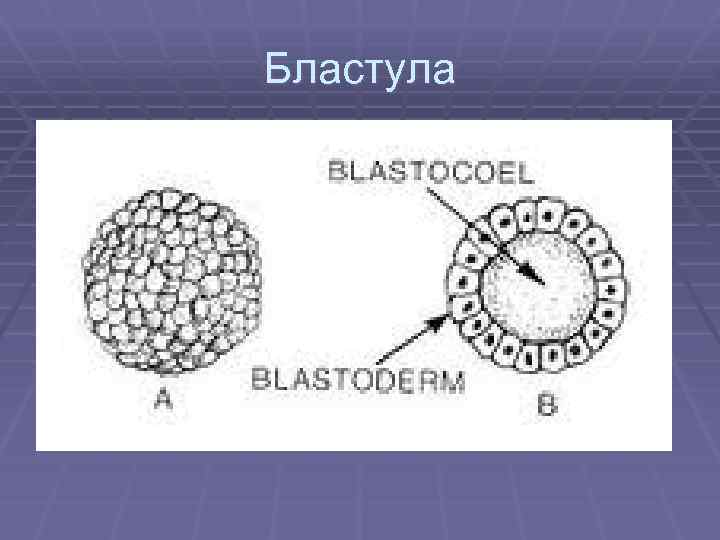 Бластула

BLASTOCOEL

BLASTODERM

A

B